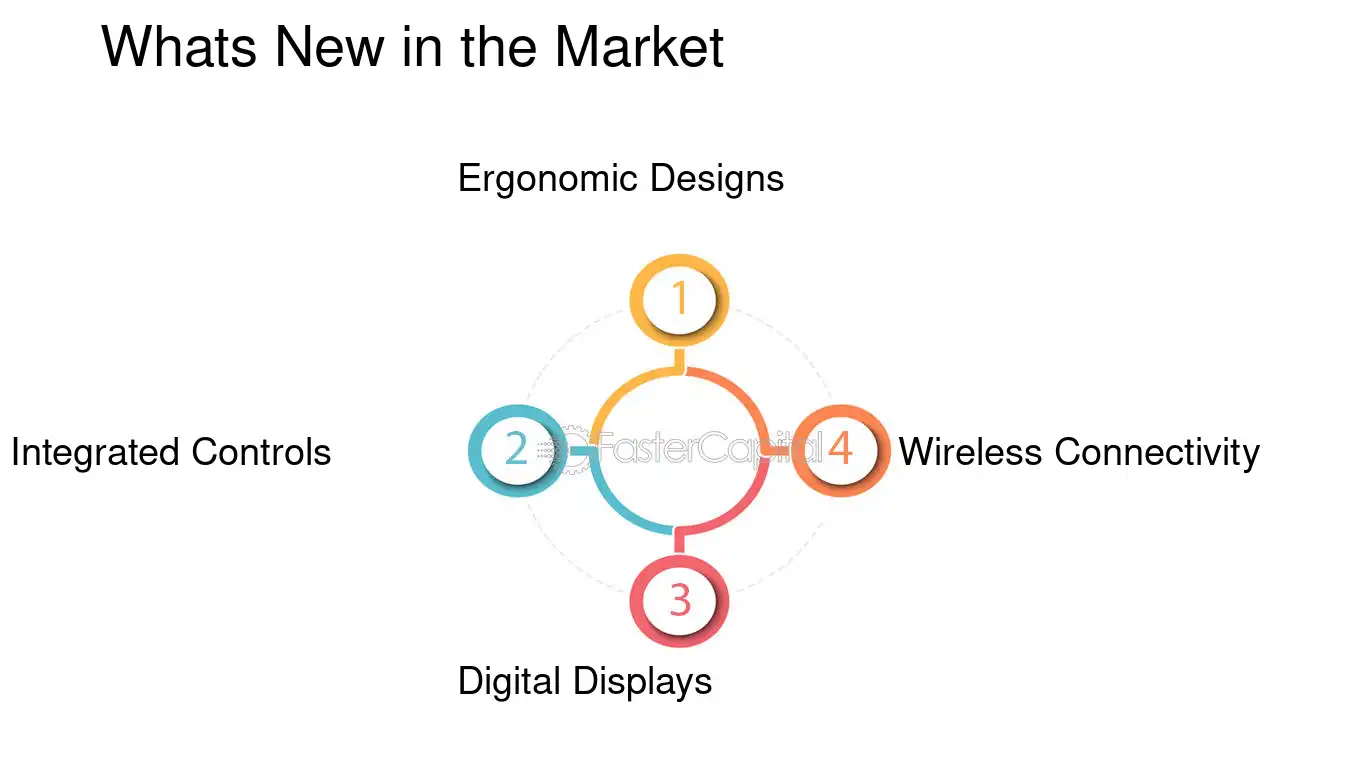 Whats New in the Market

Ergonomic Designs

1

Integrated Controls

2

FasterCapital

4

Wireless Connectivity

3

Digital Displays